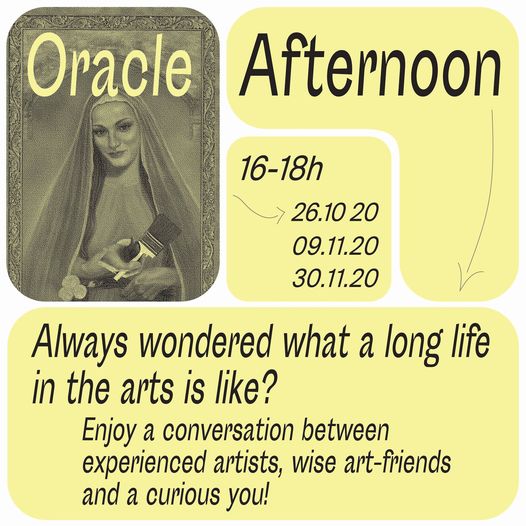 Oracle

Afternoon

16-18h

26.10 20
09.11.20
30.11.20

Always wondered what a long life in the arts is like?

Enjoy a conversation between experienced artists, wise art-friends and a curious you!